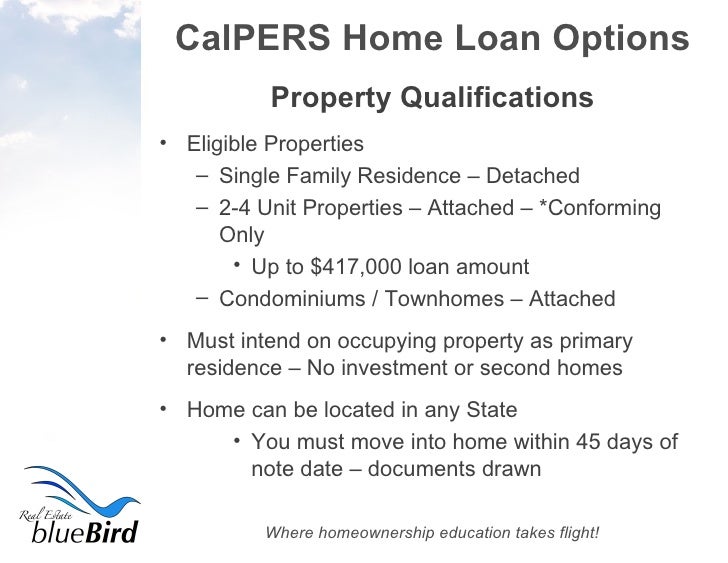 CalPERS Home Loan Options

Property Qualifications

• Eligible Properties
  – Single Family Residence – Detached
  – 2-4 Unit Properties – Attached – *Conforming Only
    • Up to $417,000 loan amount
  – Condominiums / Townhomes – Attached

• Must intend on occupying property as primary residence – No investment or second homes

• Home can be located in any State
    • You must move into home within 45 days of note date – documents drawn

Real Estate blueBird

Where homeownership education takes flight!